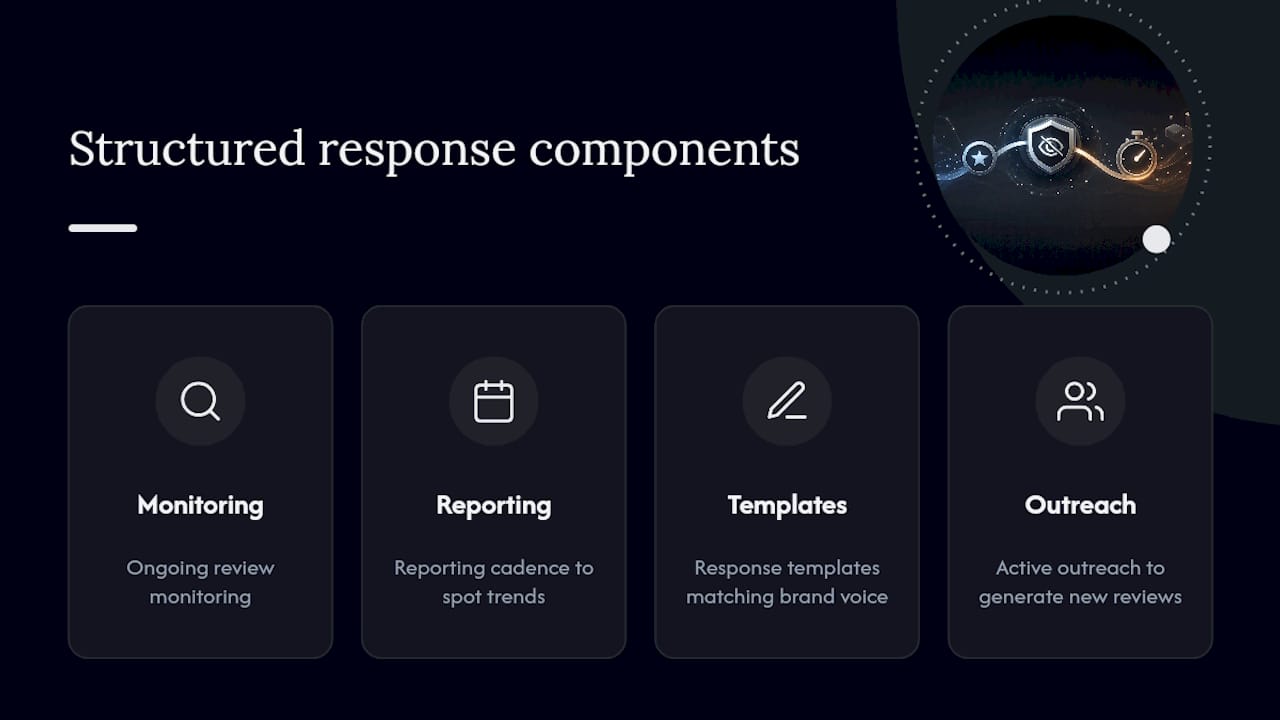 Structured response components

Monitoring

Ongoing review monitoring

Reporting

Reporting cadence to spot trends

Templates

Response templates matching brand voice

Outreach

Active outreach to generate new reviews